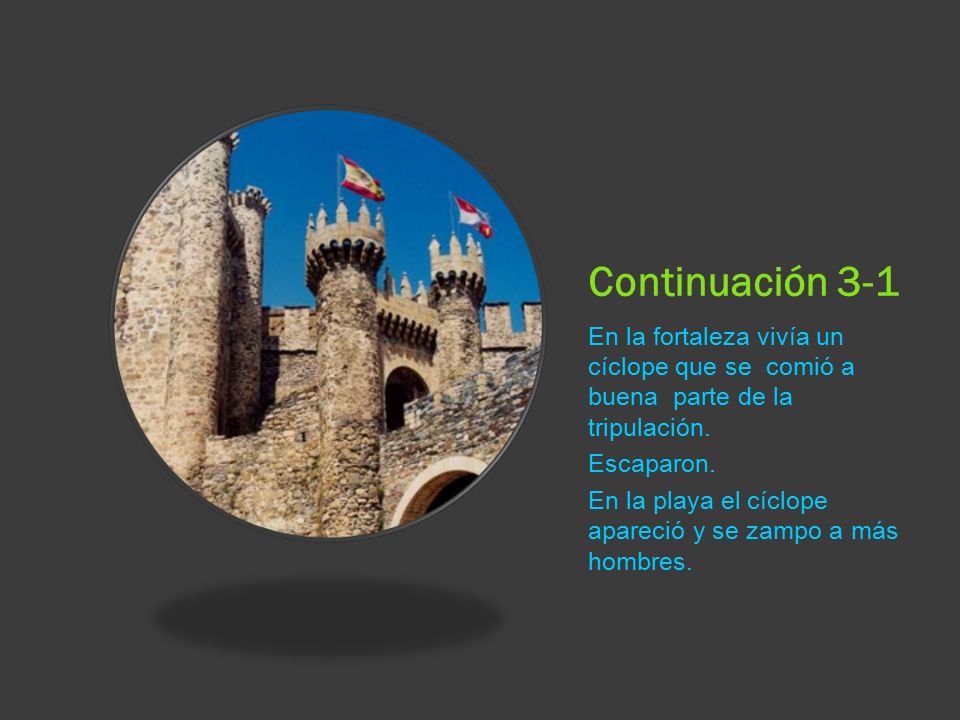 Continuación 3-1

En la fortaleza vivía un cíclope que se comió a buena parte de la tripulación.

Escaparon.

En la playa el cíclope apareció y se zampo a más hombres.